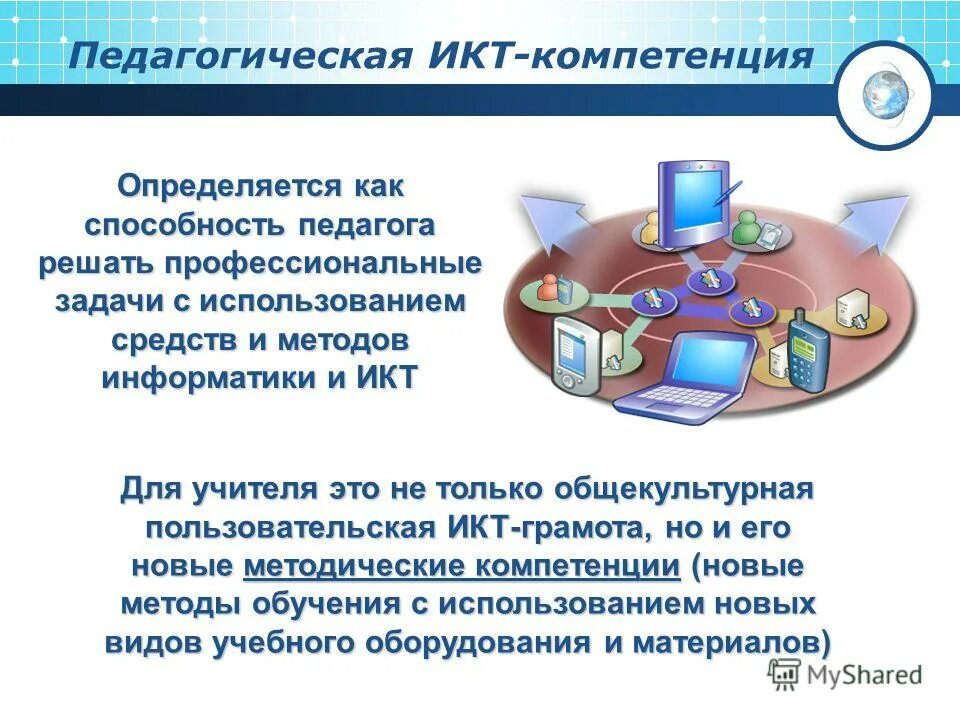 Педагогическая ИКТ-компетенция

Определяется как способность педагога решать профессиональные задачи с использованием средств и методов информатики и ИКТ

Для учителя это не только общекультурная пользовательская ИКТ-грамота, но и его новые методические компетенции (новые методы обучения с использованием новых видов учебного оборудования и материалов)

MyShared